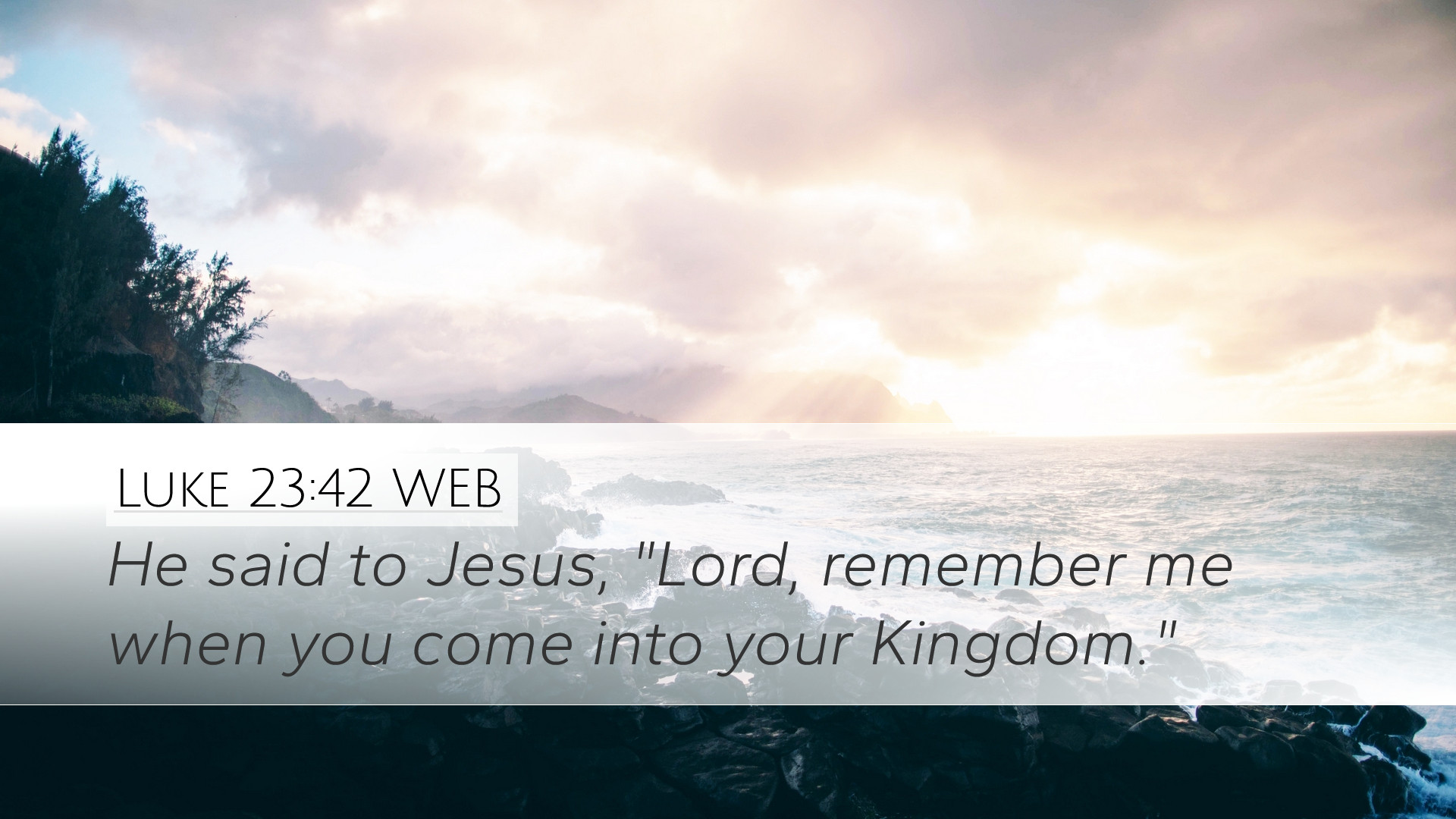 Luke 23:42 WEB

He said to Jesus, "Lord, remember me when you come into your Kingdom."